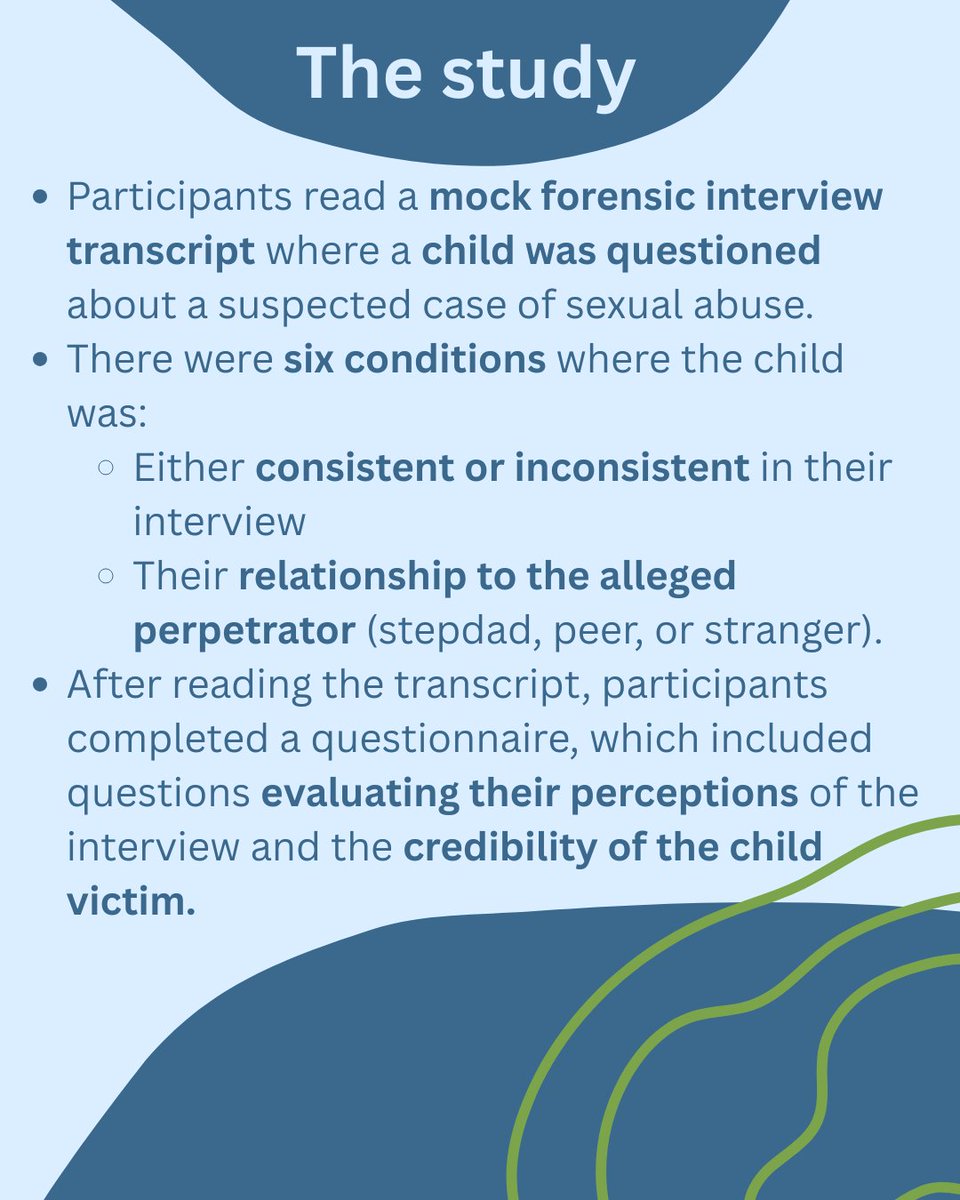 The study

- Participants read a mock forensic interview transcript where a child was questioned about a suspected case of sexual abuse.
- There were six conditions where the child was:
  - Either consistent or inconsistent in their interview
  - Their relationship to the alleged perpetrator (stepdad, peer, or stranger).
- After reading the transcript, participants completed a questionnaire, which included questions evaluating their perceptions of the interview and the credibility of the child victim.